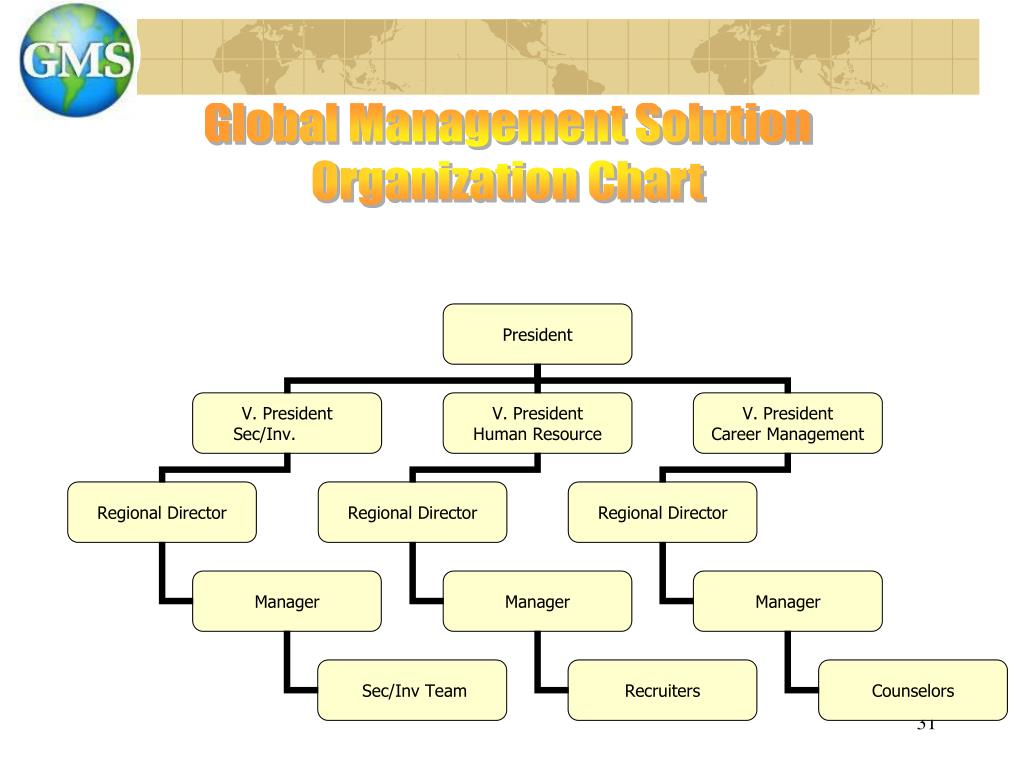 GMS

Global Management Solution
Organization Chart

President

V. President
Sec/Inv.

V. President
Human Resource

V. President
Career Management

Regional Director

Regional Director

Regional Director

Manager

Manager

Manager

Sec/Inv Team

Recruiters

Counselors

31